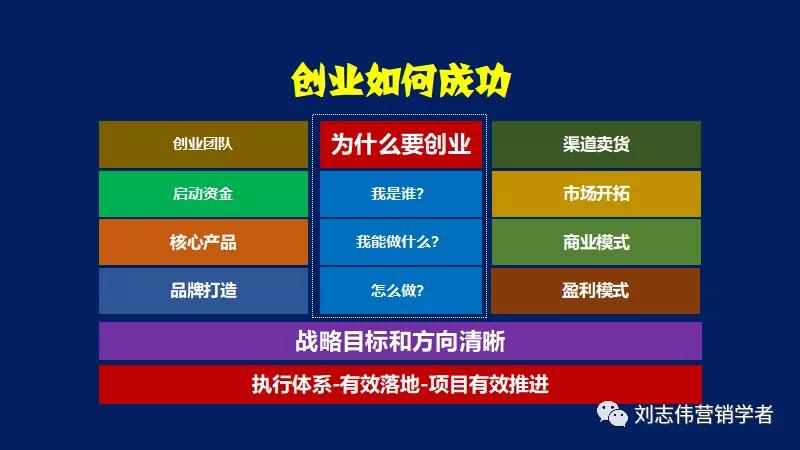 创业如何成功

创业团队
启动资金
核心产品
品牌打造

为什么要创业
我是谁?
我能做什么?
怎么做?

渠道卖货
市场开拓
商业模式
盈利模式

战略目标和方向清晰

执行体系-有效落地-项目有效推进

刘志伟营销学者